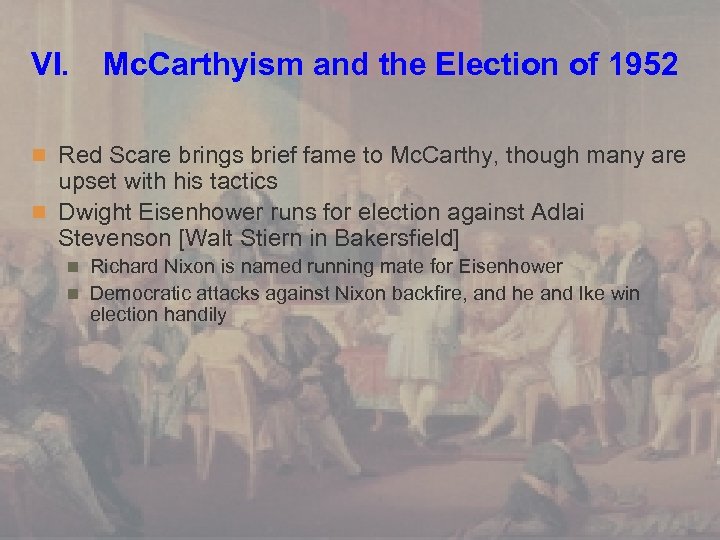 VI. McCarthyism and the Election of 1952

Red Scare brings brief fame to McCarthy, though many are upset with his tactics

Dwight Eisenhower runs for election against Adlai Stevenson [Walt Stiern in Bakersfield]

Richard Nixon is named running mate for Eisenhower

Democratic attacks against Nixon backfire, and he and Ike win election handily